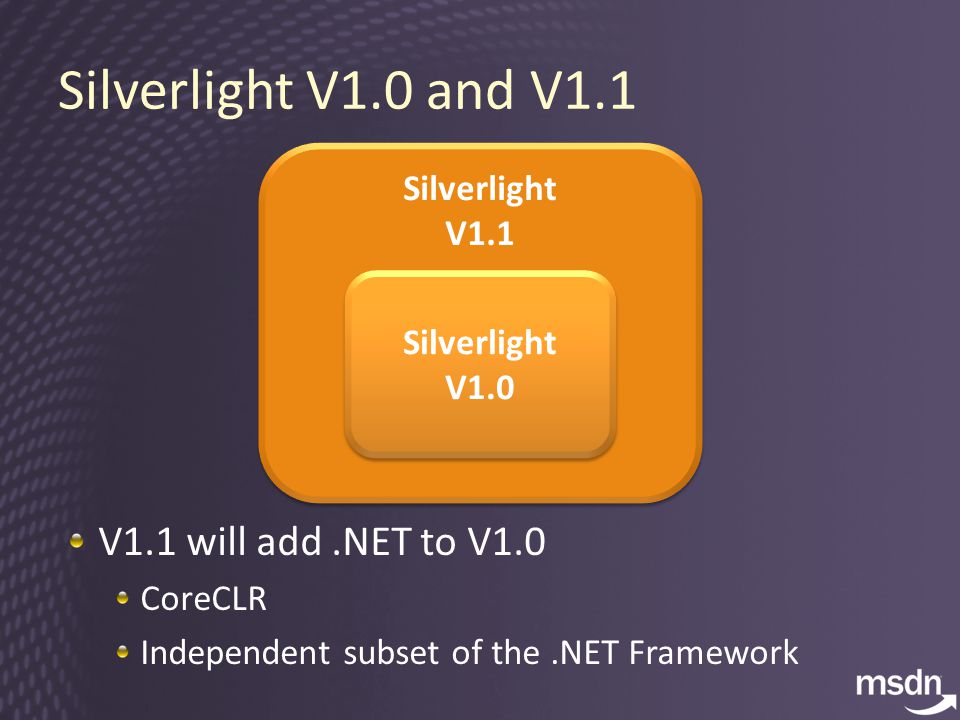 Silverlight V1.0 and V1.1

Silverlight V1.1

Silverlight V1.0

V1.1 will add .NET to V1.0

CoreCLR

Independent subset of the .NET Framework

msdn